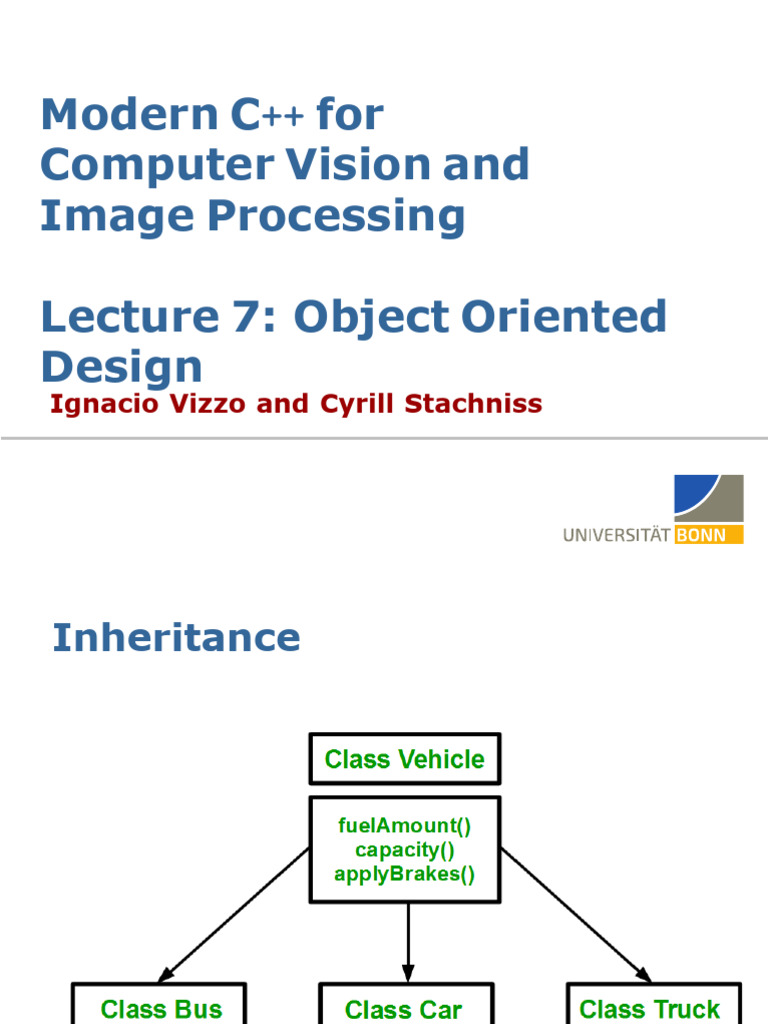 Modern C++ for Computer Vision and Image Processing

Lecture 7: Object Oriented Design

Ignacio Vizzo and Cyrill Stachniss

UNIVERSITÄT BONN

Inheritance

Class Vehicle

fuelAmount()
capacity()
applyBrakes()

Class Bus

Class Car

Class Truck